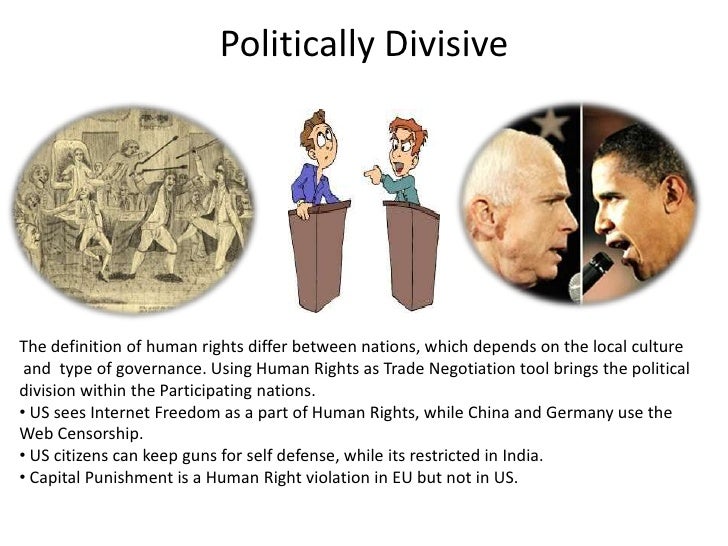 Politically Divisive

The definition of human rights differ between nations, which depends on the local culture and type of governance. Using Human Rights as Trade Negotiation tool brings the political division within the Participating nations.
• US sees Internet Freedom as a part of Human Rights, while China and Germany use the Web Censorship.
• US citizens can keep guns for self defense, while its restricted in India.
• Capital Punishment is a Human Right violation in EU but not in US.